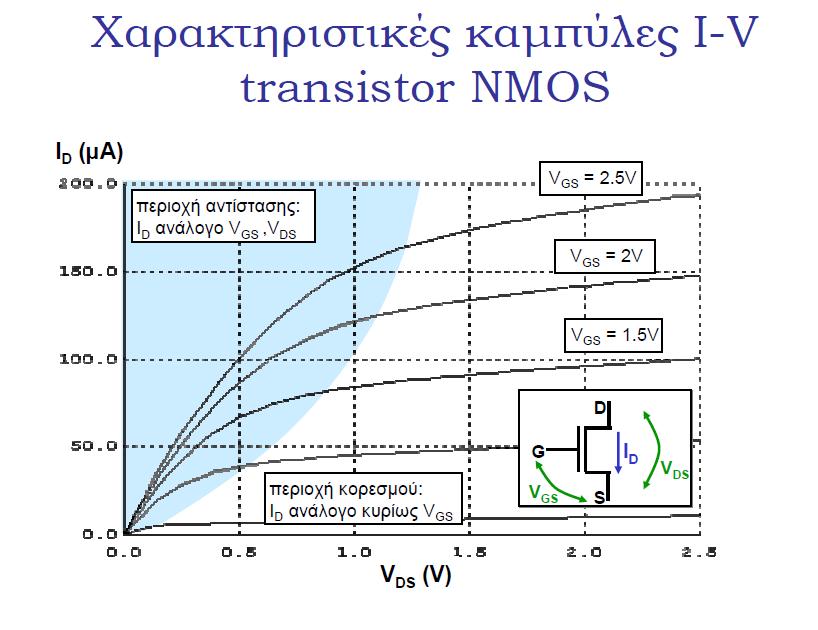 Χαρακτηριστικές καμπύλες I-V transistor NMOS

$I_D$ (μA)

200.0
150.0
100.0
50.0
0.0

περιοχή αντίστασης:
$I_D$ ανάλογο $V_{GS}$ ,$V_{DS}$

$V_{GS}$ = 2.5V

$V_{GS}$ = 2V

$V_{GS}$ = 1.5V

D
G
$I_D$
$V_{DS}$
$V_{GS}$
S

περιοχή κορεσμού:
$I_D$ ανάλογο κυρίως $V_{GS}$

0.0 0.5 1.0 1.5 2.0 2.5

$V_{DS}$ (V)